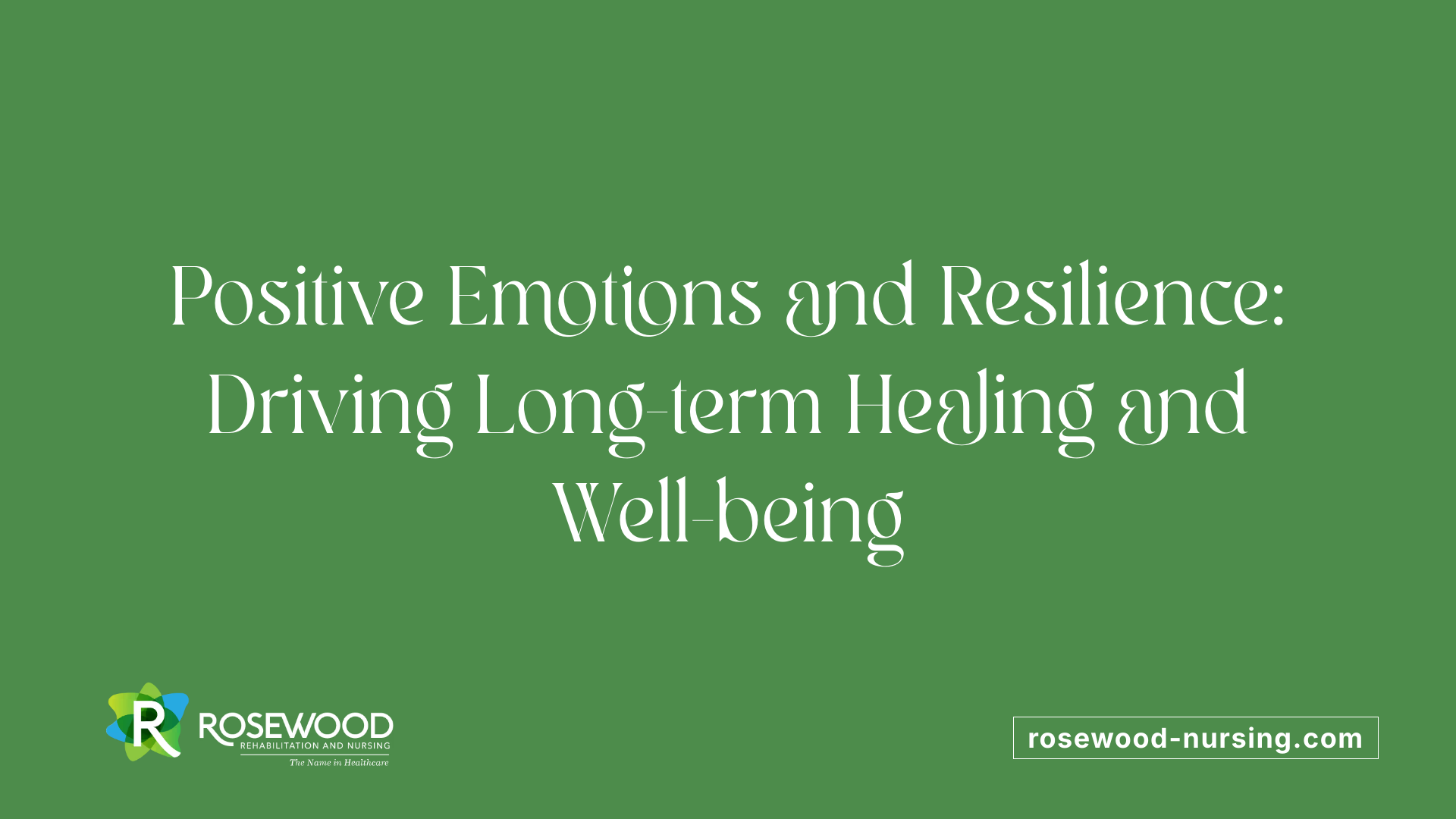 Positive Emotions and Resilience: Driving Long-term Healing and Well-being

R ROSEWOOD
REHABILITATION AND NURSING
The Name in Healthcare

rosewood-nursing.com